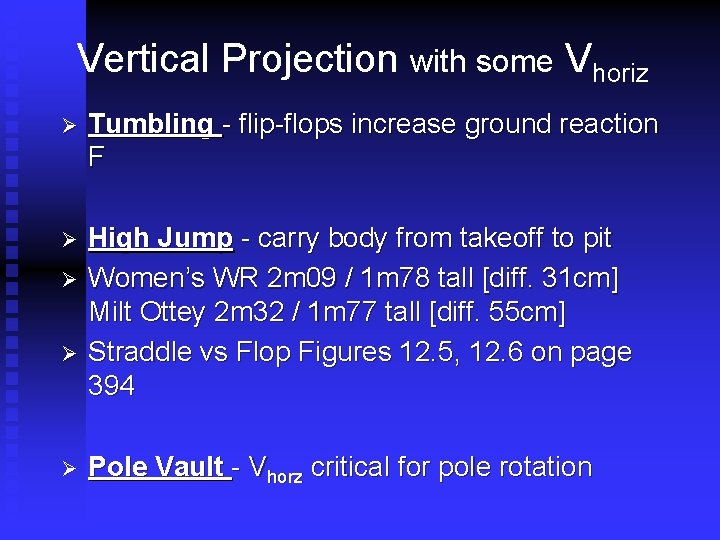 Vertical Projection with some $V_{horiz}$

➢ Tumbling - flip-flops increase ground reaction F

➢ High Jump - carry body from takeoff to pit
➢ Women's WR 2m09 / 1m78 tall [diff. 31cm] Milt Ottey 2m32 / 1m77 tall [diff. 55cm]
➢ Straddle vs Flop Figures 12.5, 12.6 on page 394

➢ Pole Vault - $V_{horz}$ critical for pole rotation